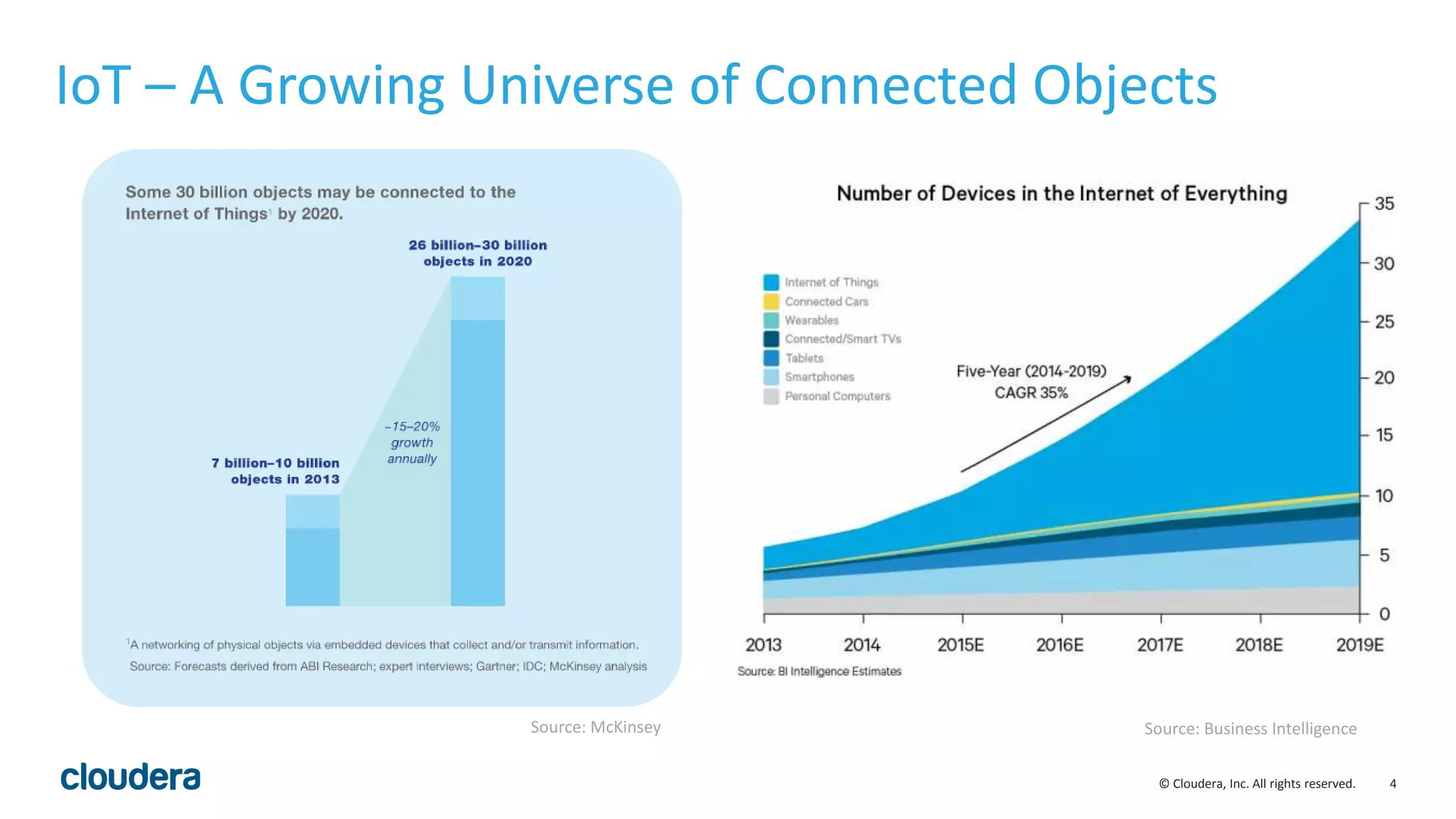 IoT – A Growing Universe of Connected Objects

Some 30 billion objects may be connected to the Internet of Things$^1$ by 2020.

26 billion–30 billion objects in 2020

~15–20% growth annually

7 billion–10 billion objects in 2013

$^1$A networking of physical objects via embedded devices that collect and/or transmit information.

Source: Forecasts derived from ABI Research; expert interviews; Gartner; IDC; McKinsey analysis

Source: McKinsey

Number of Devices in the Internet of Everything

Internet of Things
Connected Cars
Wearables
Connected/Smart TVs
Tablets
Smartphones
Personal Computers

Five-Year (2014-2019) CAGR 35%

35
30
25
20
15
10
5
0

2013 2014 2015E 2016E 2017E 2018E 2019E

Source: BI Intelligence Estimates

Source: Business Intelligence

cloudera

© Cloudera, Inc. All rights reserved. 4